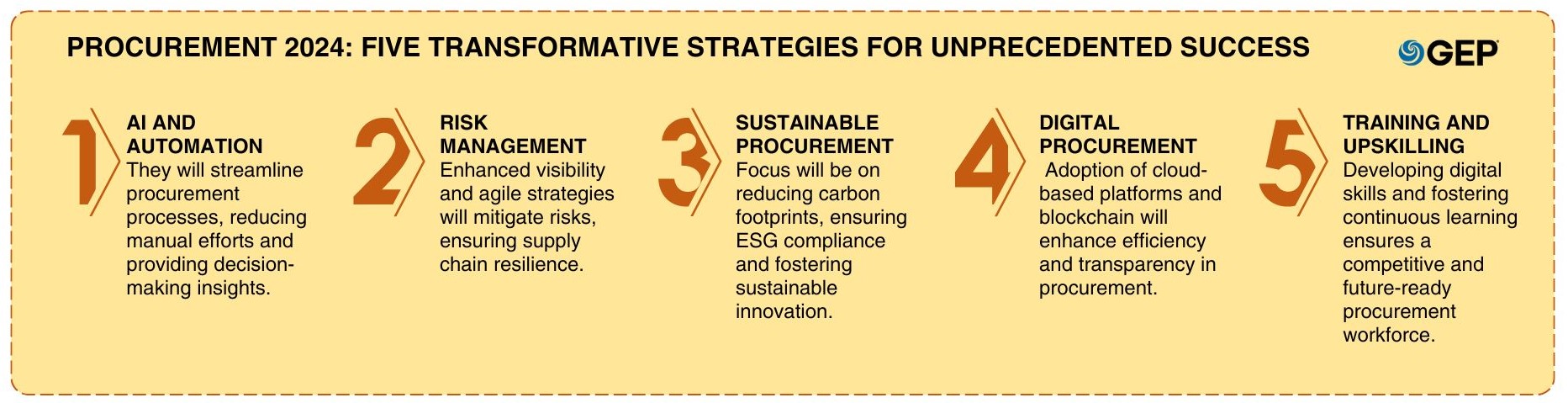 PROCUREMENT 2024: FIVE TRANSFORMATIVE STRATEGIES FOR UNPRECEDENTED SUCCESS

GEP

1

AI AND AUTOMATION
They will streamline procurement processes, reducing manual efforts and providing decision-making insights.

2

RISK MANAGEMENT
Enhanced visibility and agile strategies will mitigate risks, ensuring supply chain resilience.

3

SUSTAINABLE PROCUREMENT
Focus will be on reducing carbon footprints, ensuring ESG compliance and fostering sustainable innovation.

4

DIGITAL PROCUREMENT
Adoption of cloud-based platforms and blockchain will enhance efficiency and transparency in procurement.

5

TRAINING AND UPSKILLING
Developing digital skills and fostering continuous learning ensures a competitive and future-ready procurement workforce.